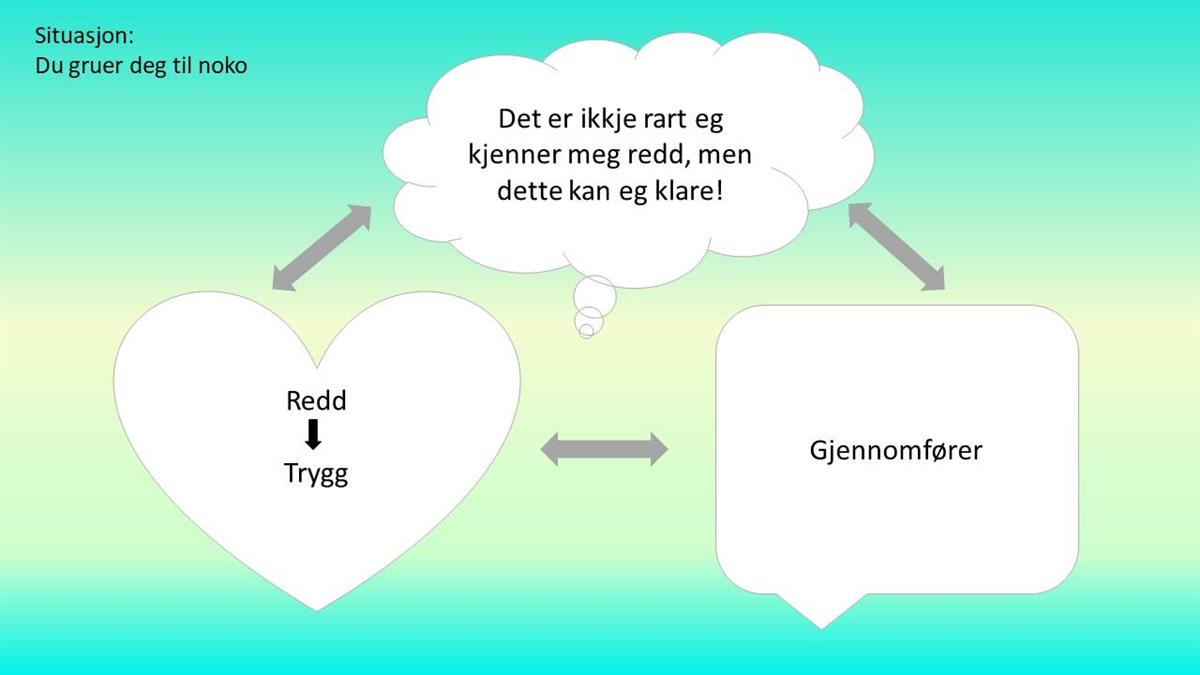 Situasjon:
Du gruer deg til noko

Det er ikkje rart eg kjenner meg redd, men dette kan eg klare!

Redd
Trygg

Gjennomfører